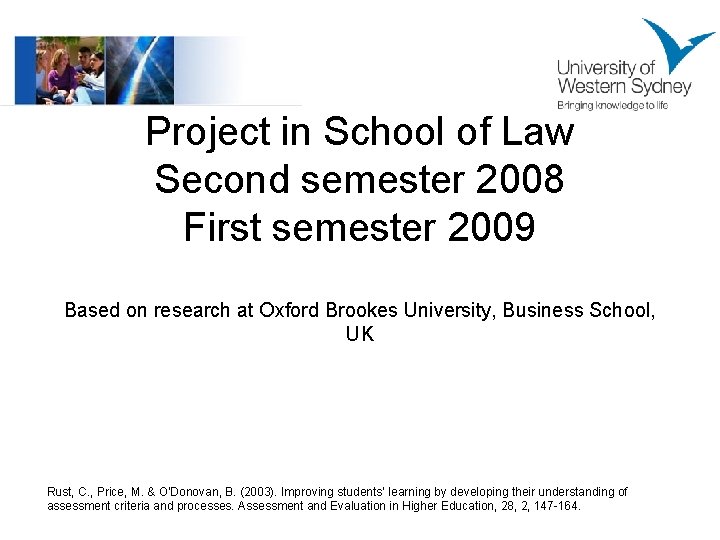 University of
Western Sydney
Bringing knowledge to life

Project in School of Law
Second semester 2008
First semester 2009

Based on research at Oxford Brookes University, Business School, UK

Rust, C., Price, M. & O'Donovan, B. (2003). Improving students' learning by developing their understanding of assessment criteria and processes. Assessment and Evaluation in Higher Education, 28, 2, 147-164.